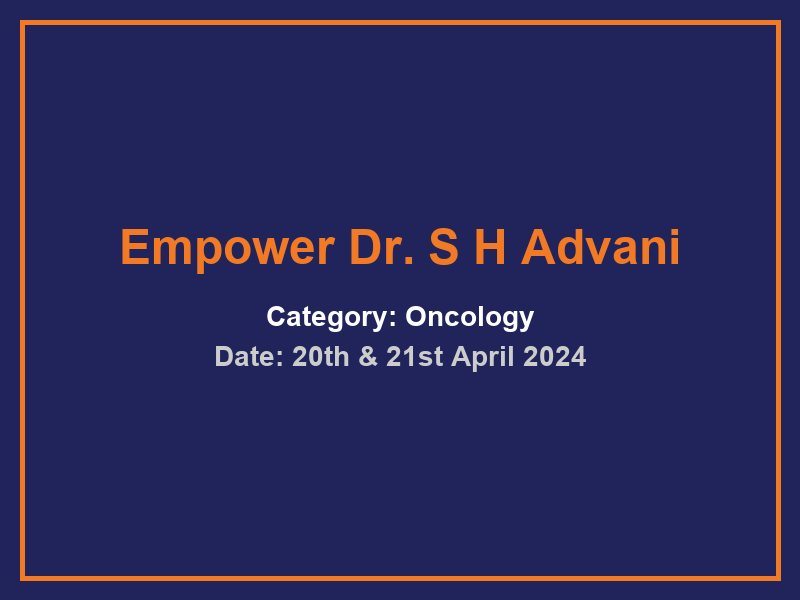 Empower Dr. S H Advani

Category: Oncology

Date: 20th & 21st April 2024